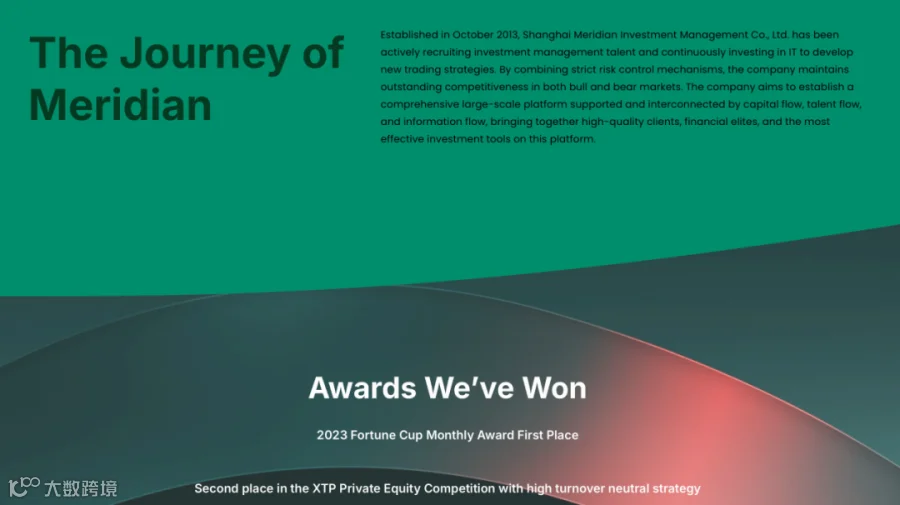 The Journey of Meridian

Established in October 2013, Shanghai Meridian Investment Management Co., Ltd. has been actively recruiting investment management talent and continuously investing in IT to develop new trading strategies. By combining strict risk control mechanisms, the company maintains outstanding competitiveness in both bull and bear markets. The company aims to establish a comprehensive large-scale platform supported and interconnected by capital flow, talent flow, and information flow, bringing together high-quality clients, financial elites, and the most effective investment tools on this platform.

Awards We've Won

2023 Fortune Cup Monthly Award First Place

Second place in the XTP Private Equity Competition with high turnover neutral strategy

大数跨境